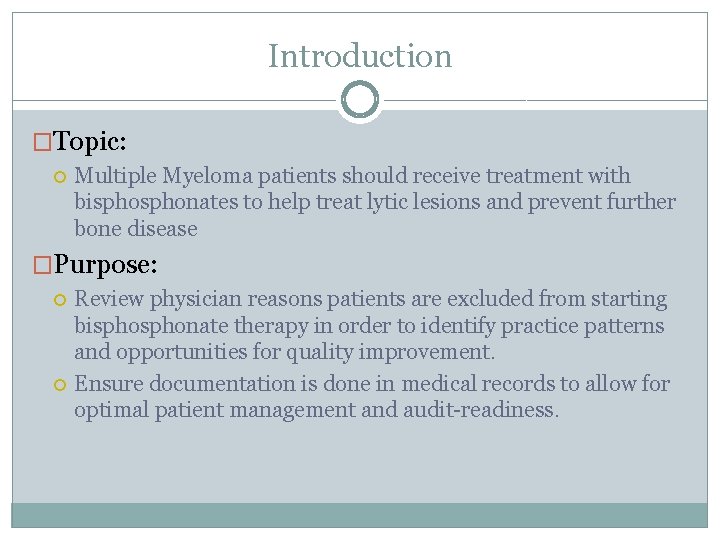 Introduction

Topic:

Multiple Myeloma patients should receive treatment with bisphosphonates to help treat lytic lesions and prevent further bone disease

Purpose:

Review physician reasons patients are excluded from starting bisphosphonate therapy in order to identify practice patterns and opportunities for quality improvement.

Ensure documentation is done in medical records to allow for optimal patient management and audit-readiness.